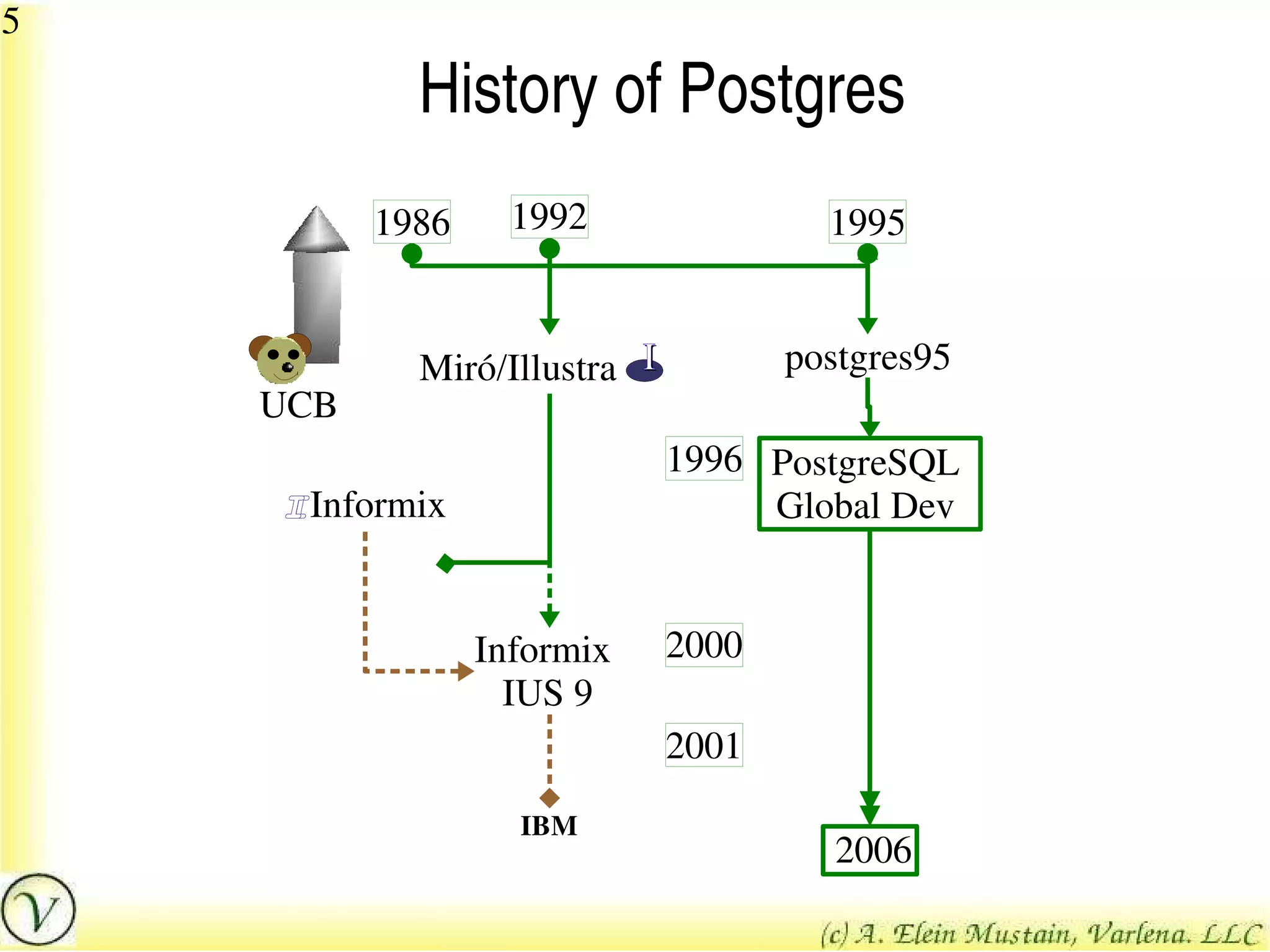 5

History of Postgres

1986
1992
1995

UCB
Miró/Illustra
postgres95

1996
PostgreSQL Global Dev

Informix

Informix IUS 9
2000

2001

IBM
2006

V

(c) A. Elein Mustain, Varlena. LLC